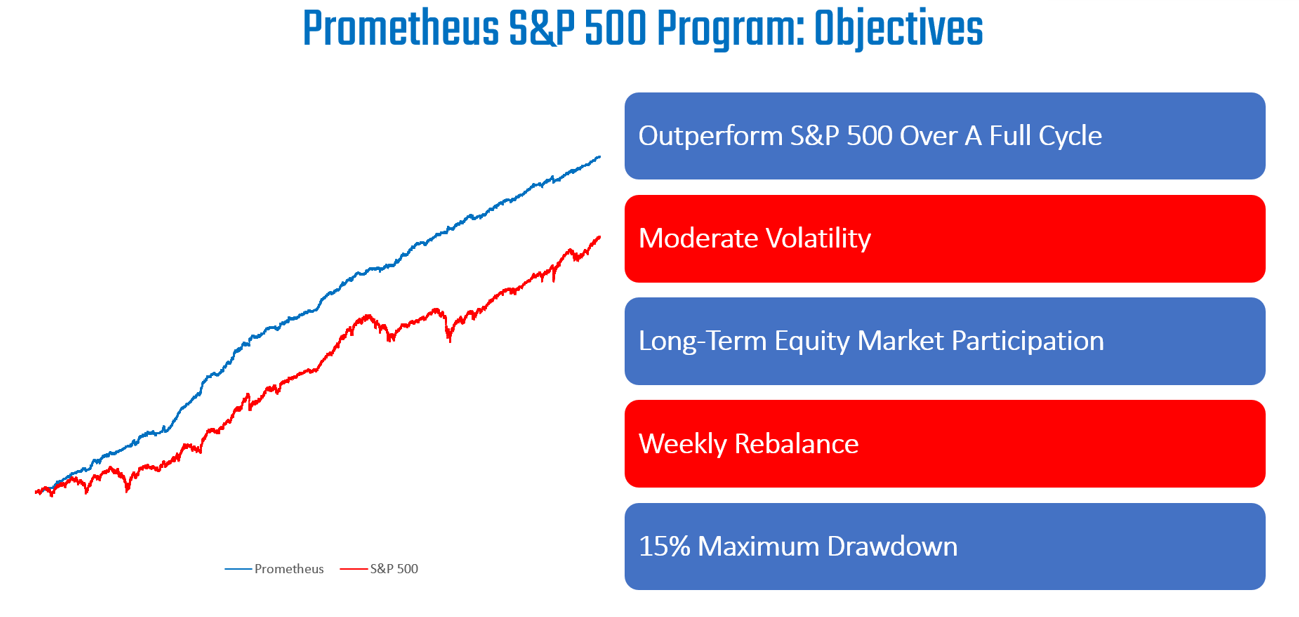 Prometheus S&P 500 Program: Objectives

Prometheus S&P 500

Outperform S&P 500 Over A Full Cycle

Moderate Volatility

Long-Term Equity Market Participation

Weekly Rebalance

15% Maximum Drawdown